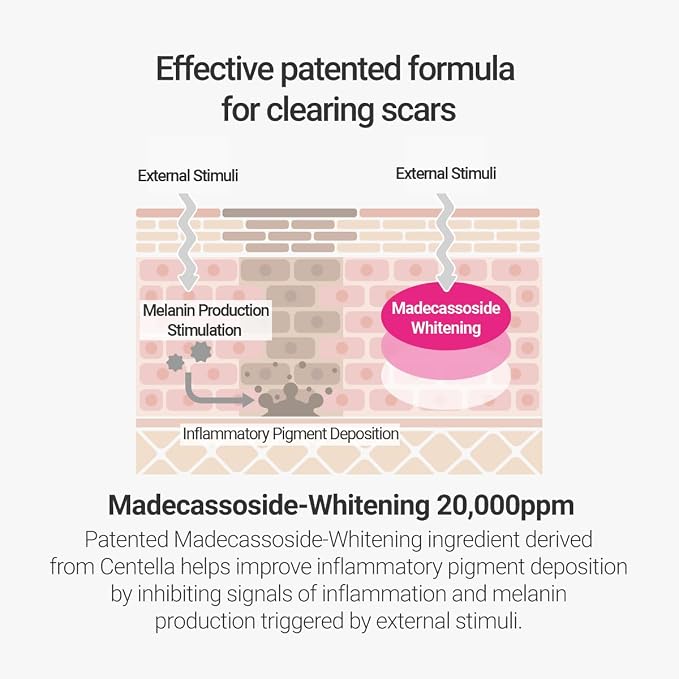 Effective patented formula for clearing scars

External Stimuli

External Stimuli

Melanin Production Stimulation

Madecassoside Whitening

Inflammatory Pigment Deposition

Madecassoside-Whitening 20,000ppm

Patented Madecassoside-Whitening ingredient derived from Centella helps improve inflammatory pigment deposition by inhibiting signals of inflammation and melanin production triggered by external stimuli.